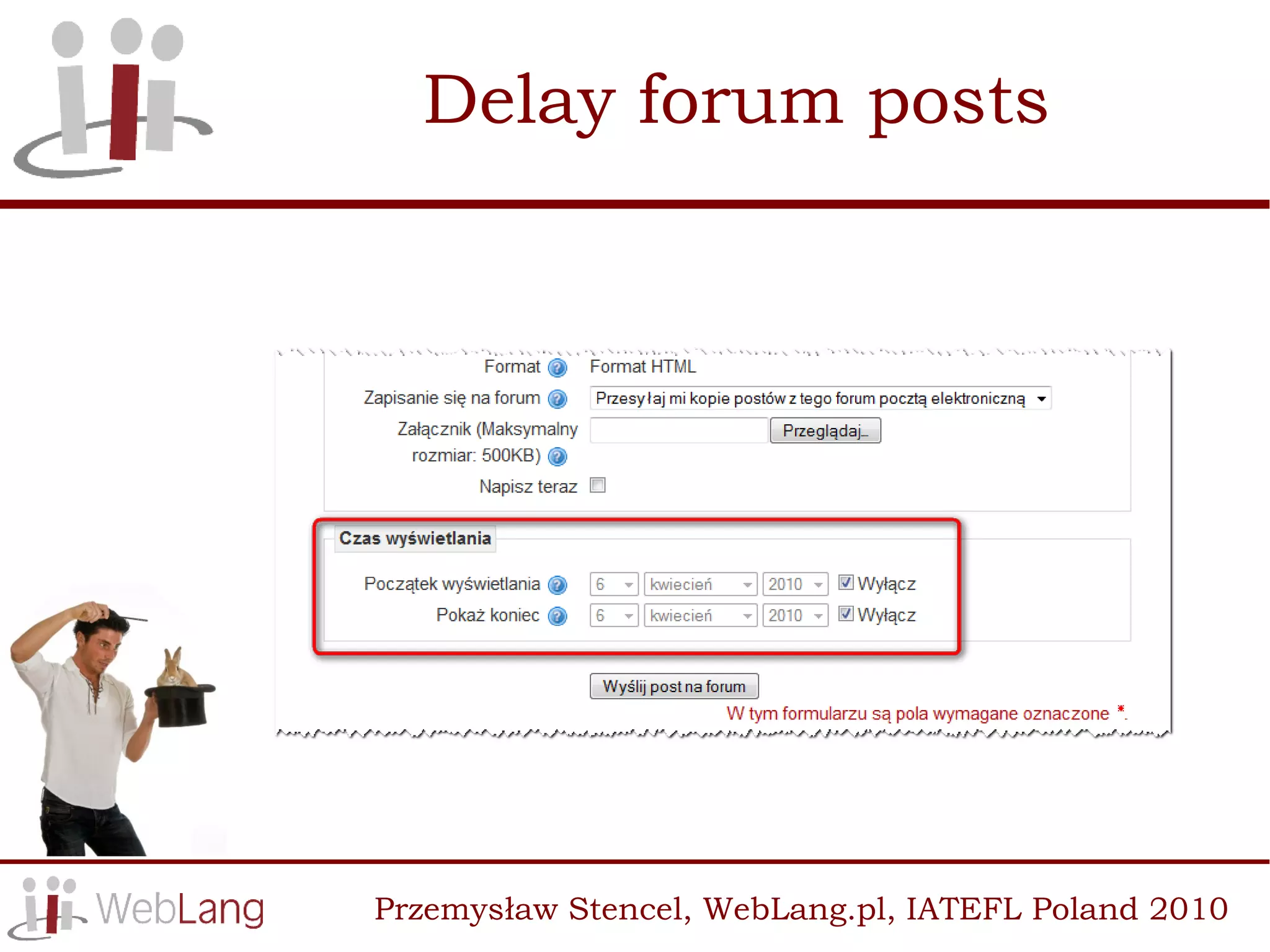 Delay forum posts

Format Format HTML

Zapisanie się na forum Przesyłaj mi kopie postów z tego forum pocztą elektroniczną

Załącznik (Maksymalny rozmiar: 500KB) Przeglądaj...

Napisz teraz

Czas wyświetlania

Początek wyświetlania 6 kwiecień 2010 Wyłącz

Pokaż koniec 6 kwiecień 2010 Wyłącz

Wyślij post na forum

W tym formularzu są pola wymagane oznaczone *.

WebLang

Przemysław Stencel, WebLang.pl, IATEFL Poland 2010